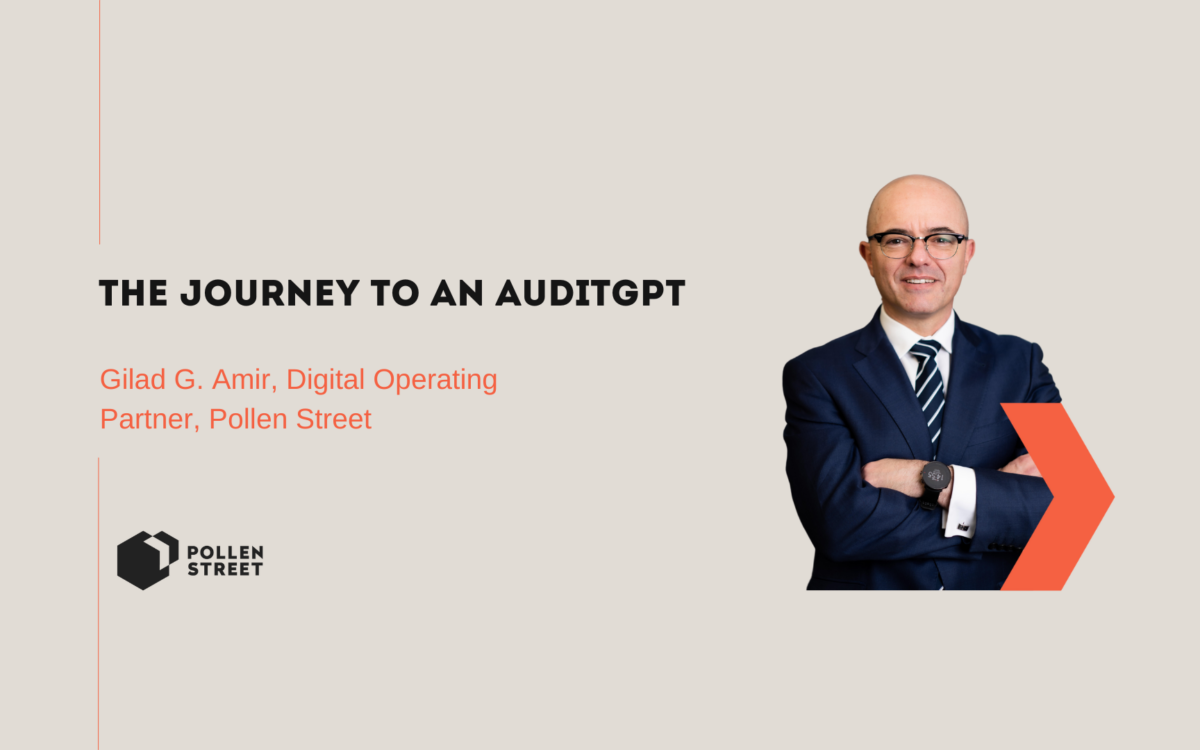 THE JOURNEY TO AN AUDITGPT

Gilad G. Amir, Digital Operating Partner, Pollen Street

POLLEN STREET